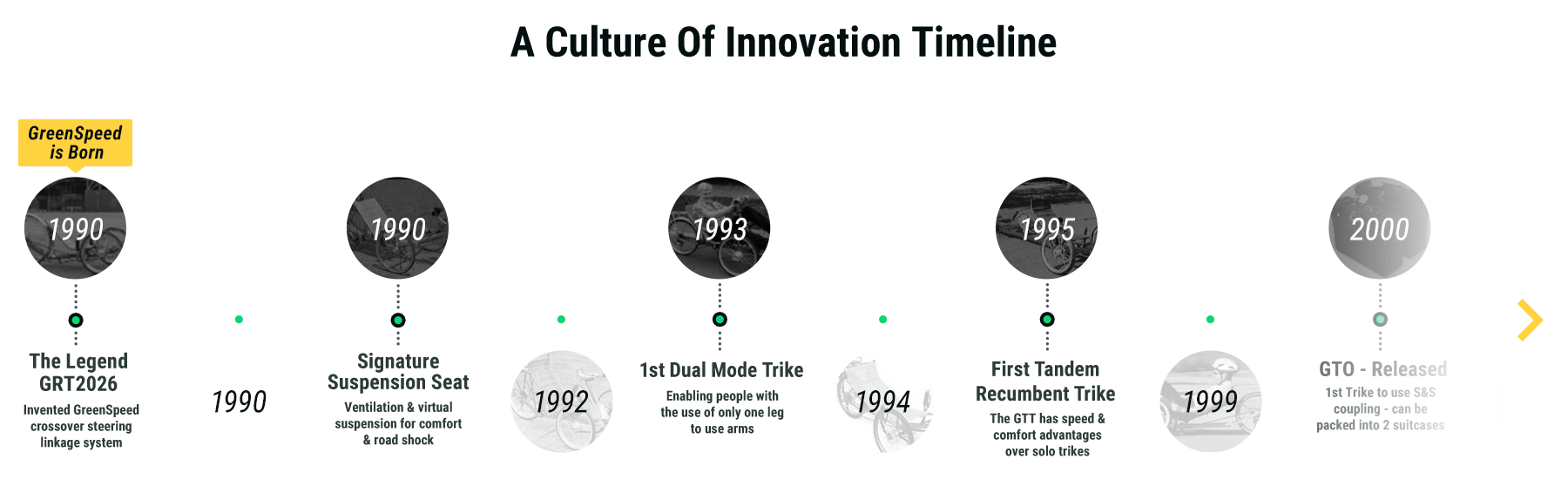 A Culture Of Innovation Timeline

GreenSpeed is Born

1990

The Legend GRT2026

Invented GreenSpeed crossover steering linkage system

1990

1990

Signature Suspension Seat

Ventilation & virtual suspension for comfort & road shock

1992

1993

1st Dual Mode Trike

Enabling people with the use of only one leg to use arms

1994

1995

First Tandem Recumbent Trike

The GTT has speed & comfort advantages over solo trikes

1999

2000

GTO - Released

1st Trike to use S&S coupling - can be packed into 2 suitcases